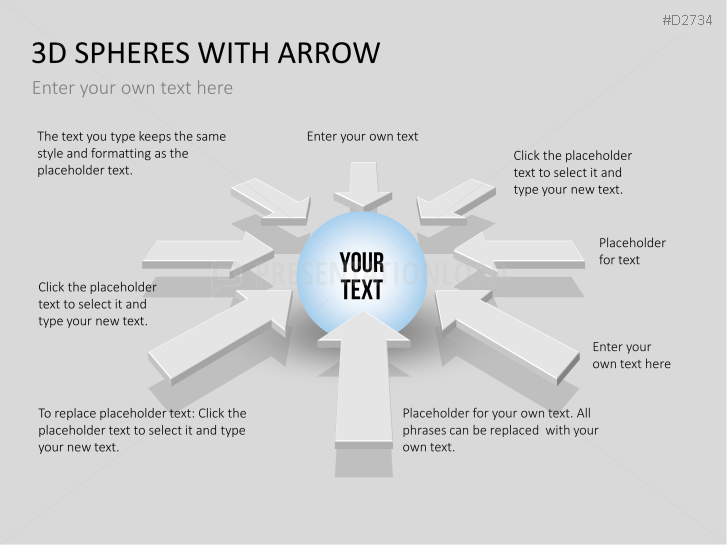 #D2734

3D SPHERES WITH ARROW

Enter your own text here

The text you type keeps the same style and formatting as the placeholder text.

Enter your own text

Click the placeholder text to select it and type your new text.

Placeholder for text

YOUR TEXT

PRESENTATIONLOAD

Click the placeholder text to select it and type your new text.

Enter your own text here

To replace placeholder text: Click the placeholder text to select it and type your new text.

Placeholder for your own text. All phrases can be replaced with your own text.